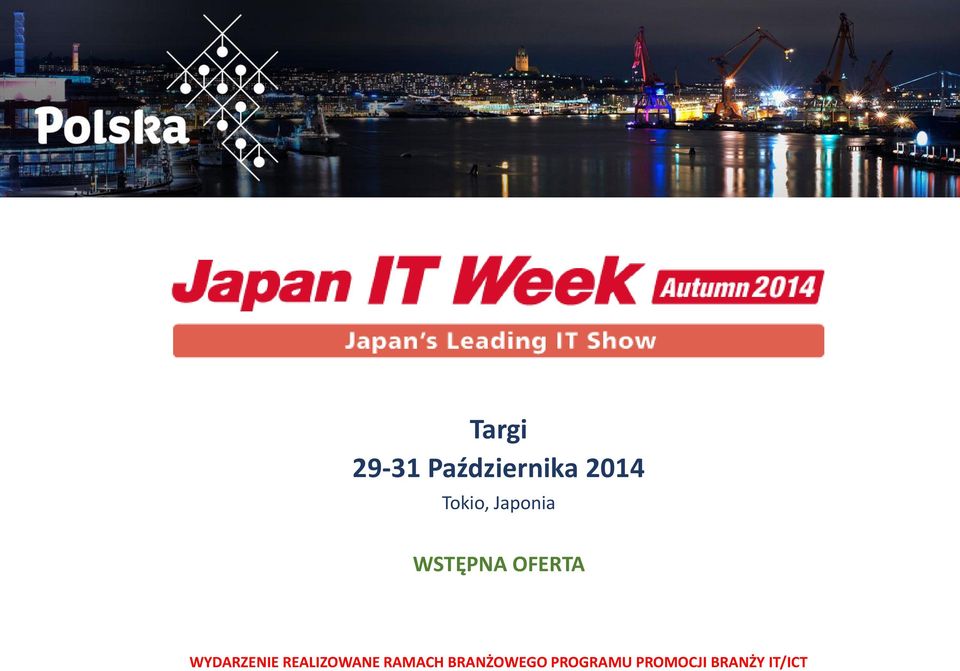 Polska

Japan IT Week Autumn 2014

Japan's Leading IT Show

Targi

29-31 Października 2014

Tokio, Japonia

WSTĘPNA OFERTA

WYDARZENIE REALIZOWANE RAMACH BRANŻOWEGO PROGRAMU PROMOCJI BRANŻY IT/ICT